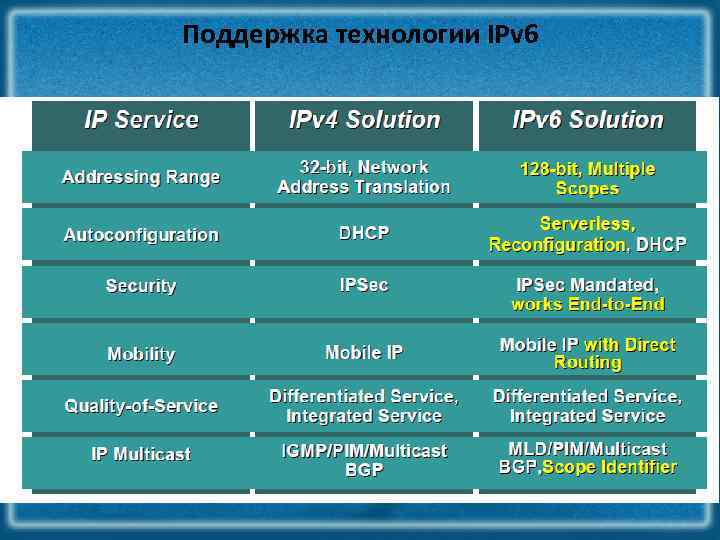 Поддержка технологии IPv6

| IP Service | IPv4 Solution | IPv6 Solution |
|---|---|---|
| Addressing Range | 32-bit, Network Address Translation | 128-bit, Multiple Scopes |
| Autoconfiguration | DHCP | Serverless, Reconfiguration, DHCP |
| Security | IPSec | IPSec Mandated, works End-to-End |
| Mobility | Mobile IP | Mobile IP with Direct Routing |
| Quality-of-Service | Differentiated Service, Integrated Service | Differentiated Service, Integrated Service |
| IP Multicast | IGMP/PIM/Multicast BGP | MLD/PIM/Multicast BGP,Scope Identifier |